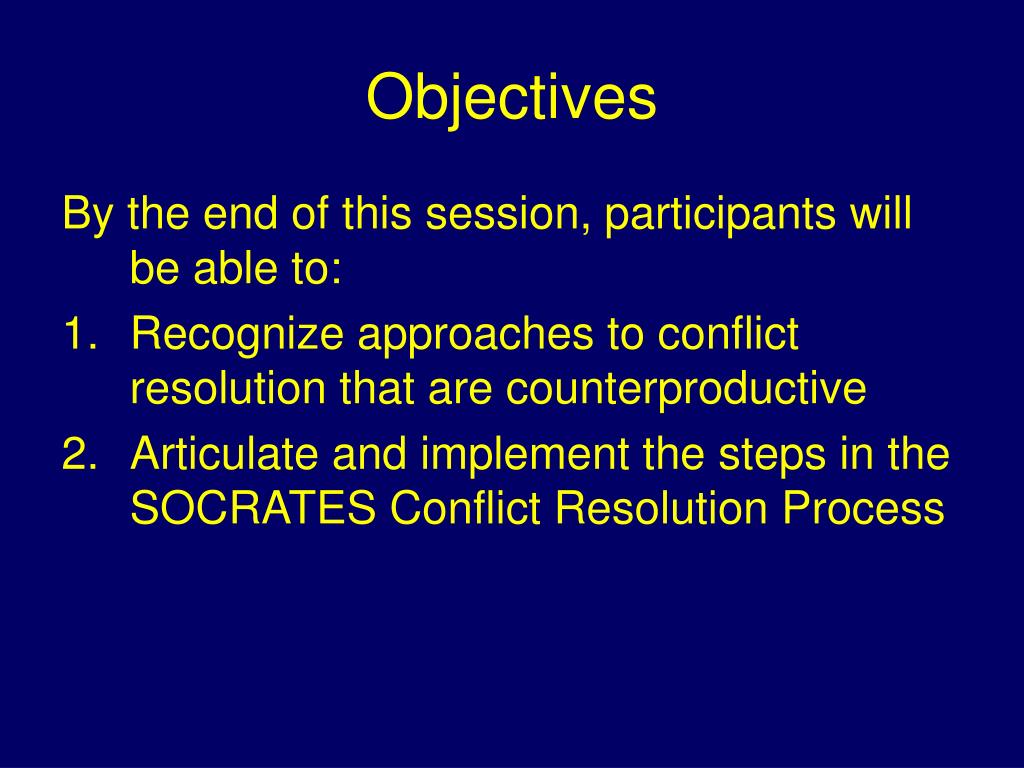 Objectives

By the end of this session, participants will be able to:

1. Recognize approaches to conflict resolution that are counterproductive
2. Articulate and implement the steps in the SOCRATES Conflict Resolution Process